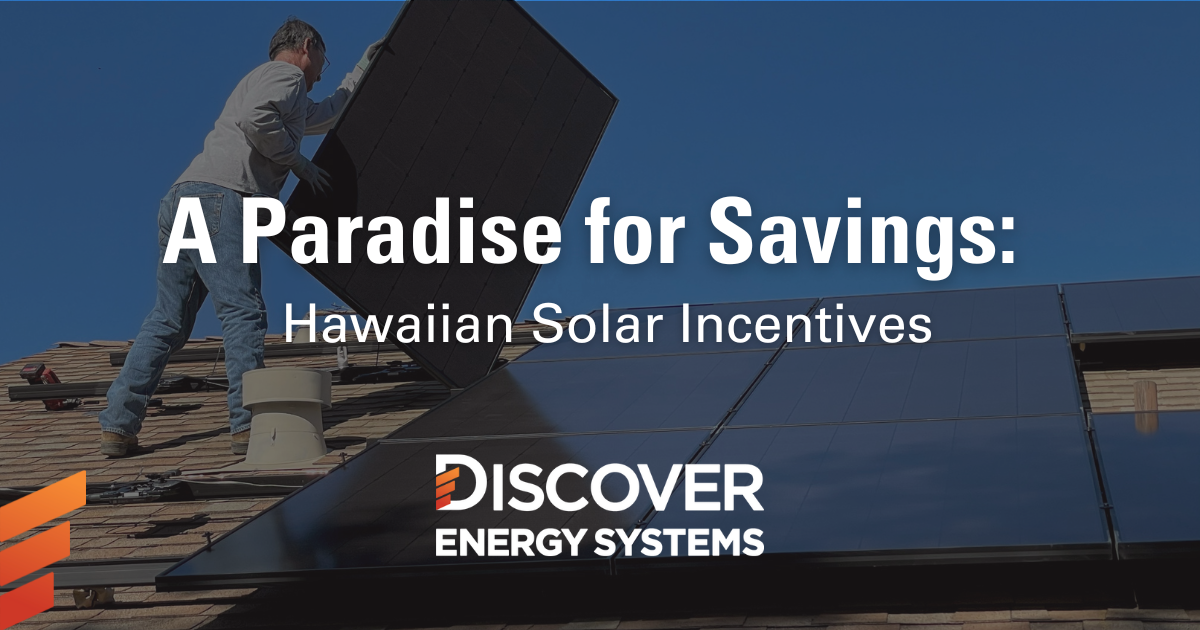 A Paradise for Savings:
Hawaiian Solar Incentives

DISCOVER
ENERGY SYSTEMS